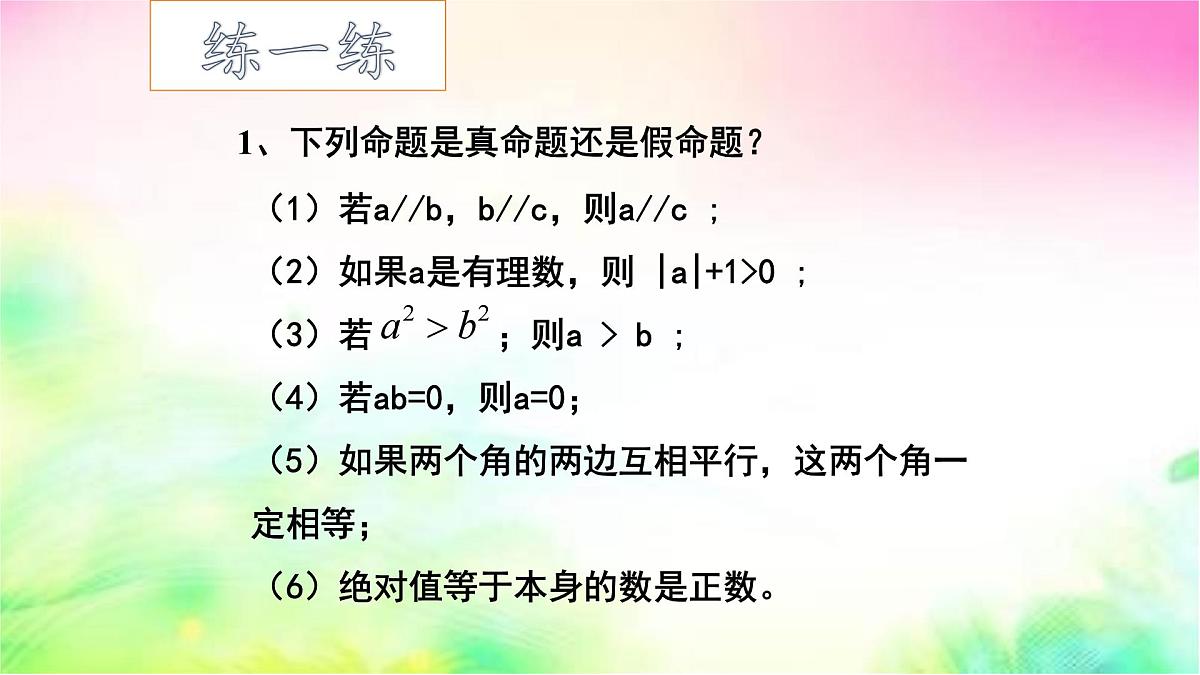 练一练

1、下列命题是真命题还是假命题？

（1）若a//b，b//c，则a//c ；

（2）如果a是有理数，则 |a|+1>0 ；

（3）若 $a^2 > b^2$ ；则a > b ；

（4）若ab=0，则a=0；

（5）如果两个角的两边互相平行，这两个角一定相等；

（6）绝对值等于本身的数是正数。